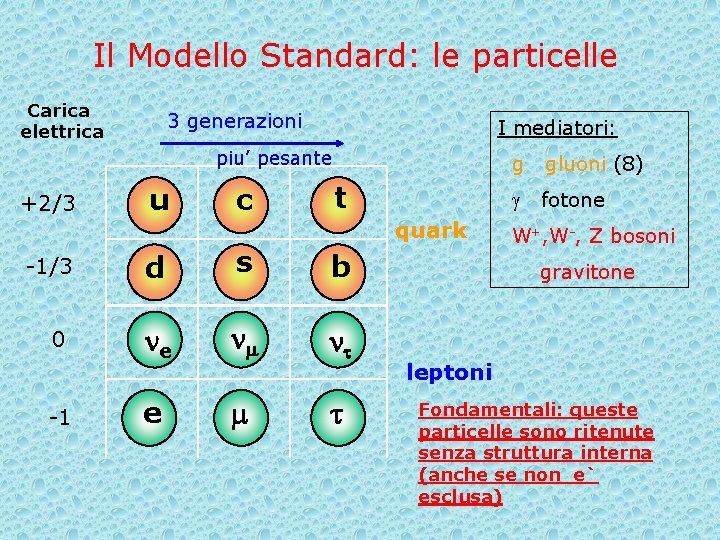 Il Modello Standard: le particelle

Carica elettrica

3 generazioni

piu' pesante

| | | | |
|---|---|---|---|
| +2/3 | u | c | t |
| -1/3 | d | s | b |
| 0 | $\nu_e$ | $\nu_\mu$ | $\nu_\tau$ |
| -1 | e | $\mu$ | $\tau$ |

quark

leptoni

I mediatori:

g gluoni (8)

$\gamma$ fotone

$W^+$,$W^-$, Z bosoni

gravitone

Fondamentali: queste particelle sono ritenute senza struttura interna (anche se non e` esclusa)